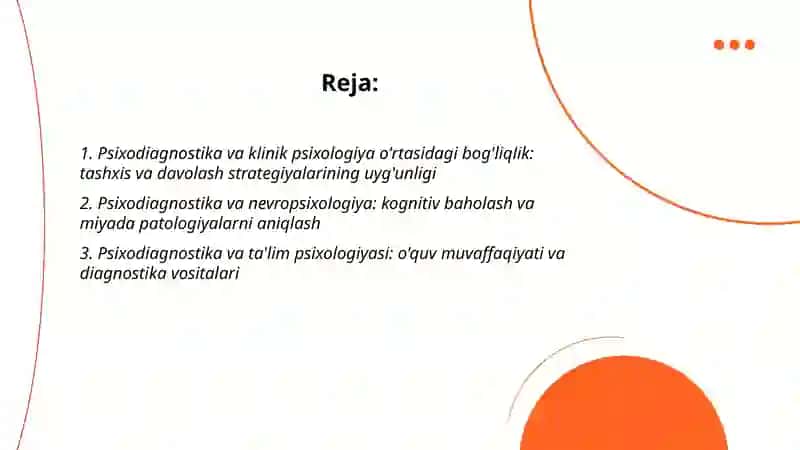 Reja:

1. Psixodiagnostika va klinik psixologiya o'rtasidagi bog'liqlik: tashxis va davolash strategiyalarining uyg'unligi

2. Psixodiagnostika va nevropsixologiya: kognitiv baholash va miyada patologiyalarni aniqlash

3. Psixodiagnostika va ta'lim psixologiyasi: o'quv muvaffaqiyati va diagnostika vositalari